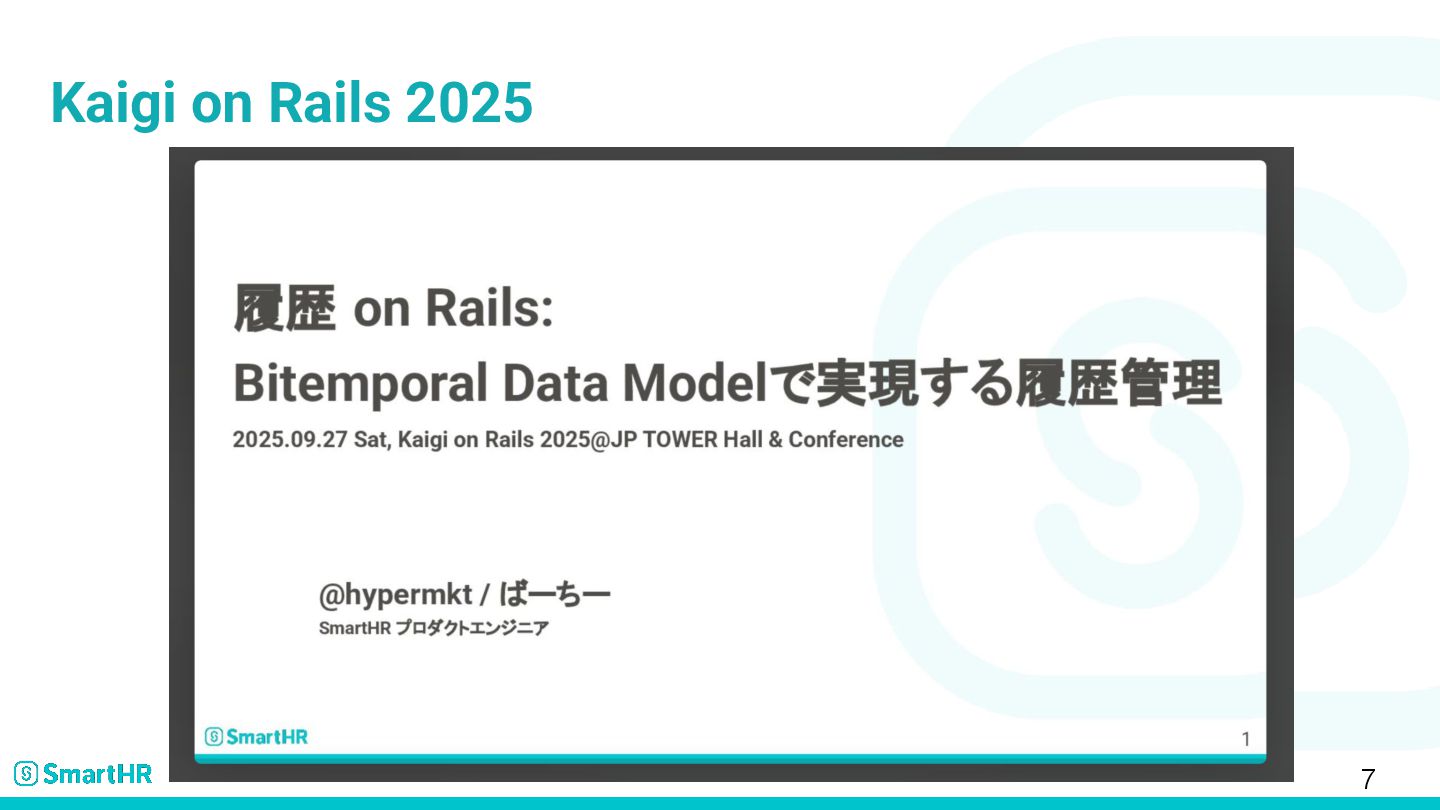 Kaigi on Rails 2025

履歴 on Rails:
Bitemporal Data Modelで実現する履歴管理

2025.09.27 Sat, Kaigi on Rails 2025@JP TOWER Hall & Conference

@hypermkt / ばーちー
SmartHR プロダクトエンジニア

SmartHR

1

SmartHR

7